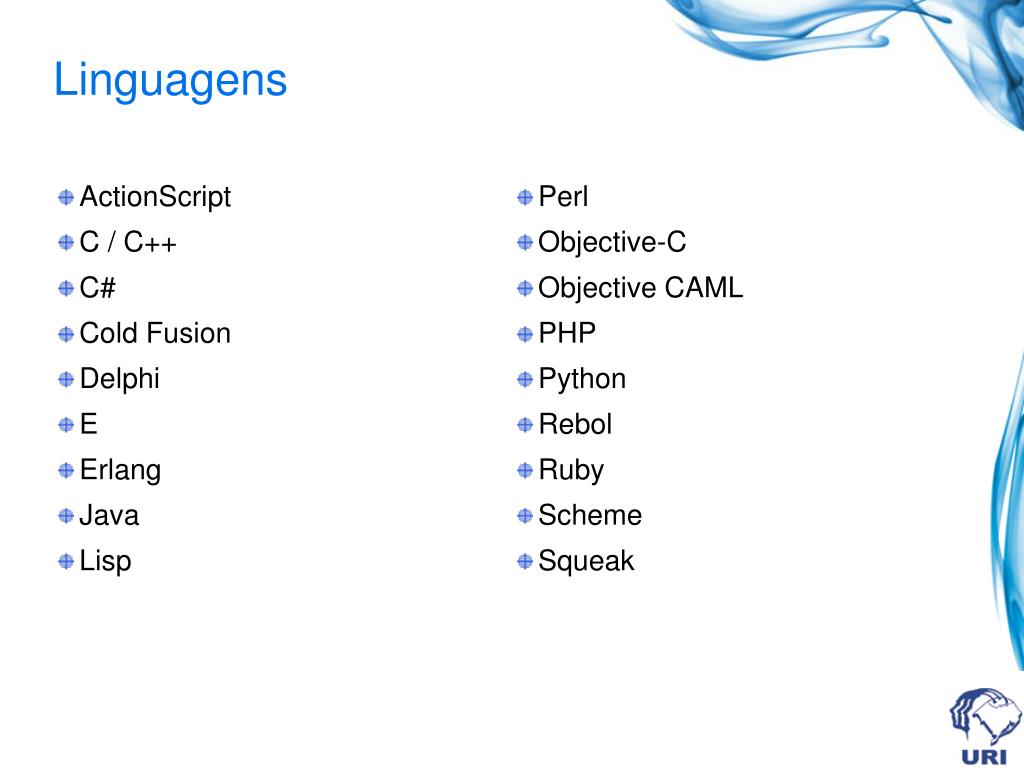 Linguagens

ActionScript
C / C++
C#
Cold Fusion
Delphi
E
Erlang
Java
Lisp

Perl
Objective-C
Objective CAML
PHP
Python
Rebol
Ruby
Scheme
Squeak

URI